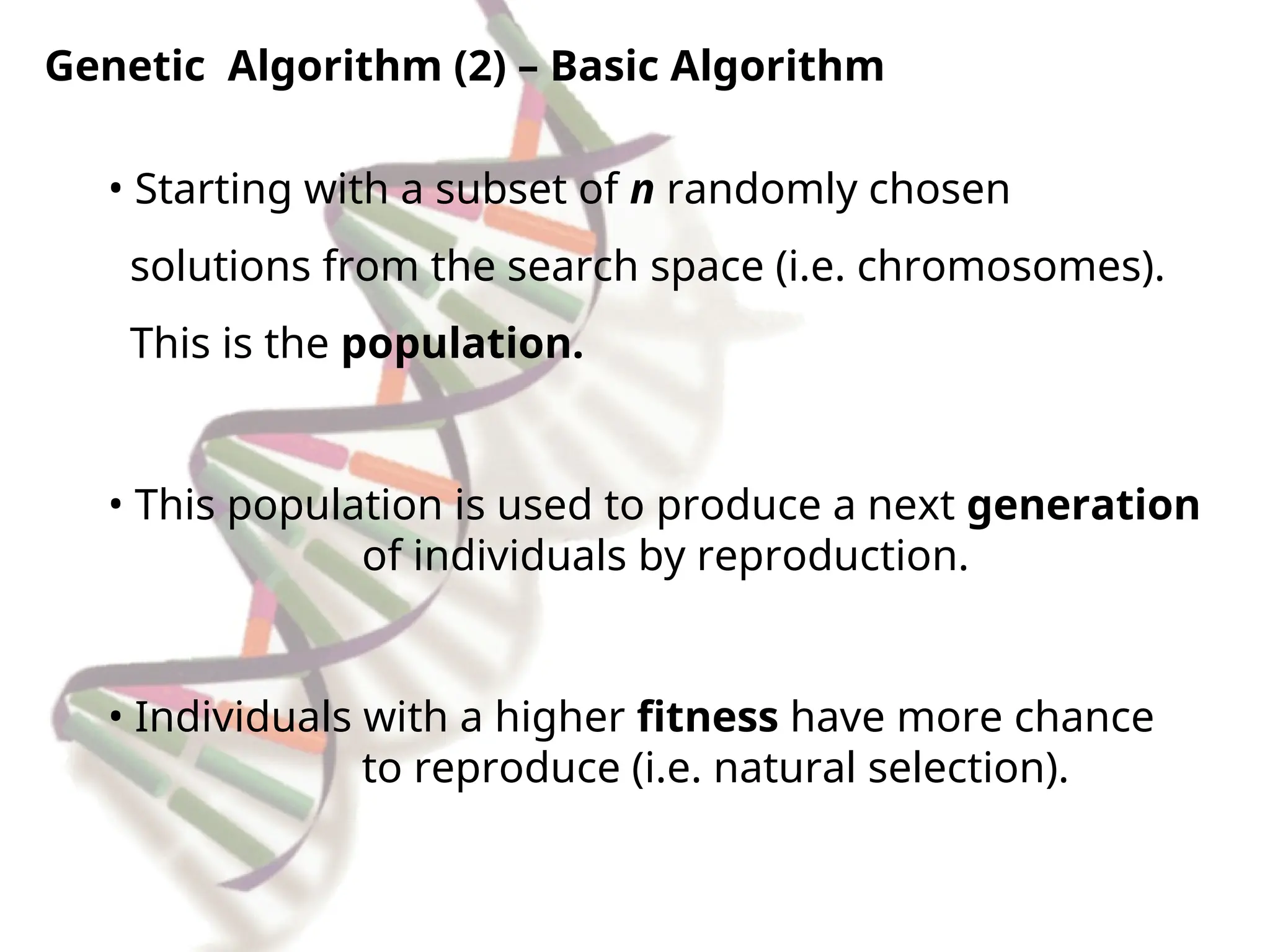 Genetic Algorithm (2) – Basic Algorithm

• Starting with a subset of n randomly chosen solutions from the search space (i.e. chromosomes). This is the population.

• This population is used to produce a next generation of individuals by reproduction.

• Individuals with a higher fitness have more chance to reproduce (i.e. natural selection).